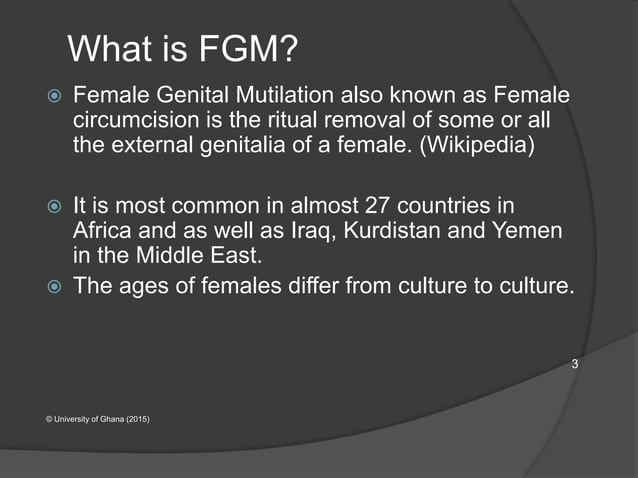 What is FGM?

Female Genital Mutilation also known as Female circumcision is the ritual removal of some or all the external genitalia of a female. (Wikipedia)

It is most common in almost 27 countries in Africa and as well as Iraq, Kurdistan and Yemen in the Middle East.

The ages of females differ from culture to culture.

3

© University of Ghana (2015)